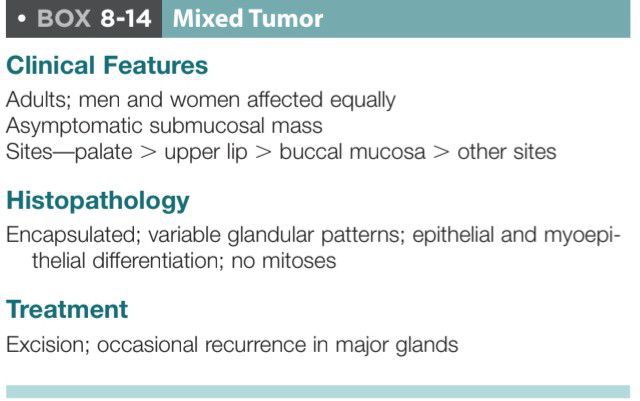 • BOX 8-14 Mixed Tumor

Clinical Features

Adults; men and women affected equally
Asymptomatic submucosal mass
Sites—palate > upper lip > buccal mucosa > other sites

Histopathology

Encapsulated; variable glandular patterns; epithelial and myoepithelial differentiation; no mitoses

Treatment

Excision; occasional recurrence in major glands